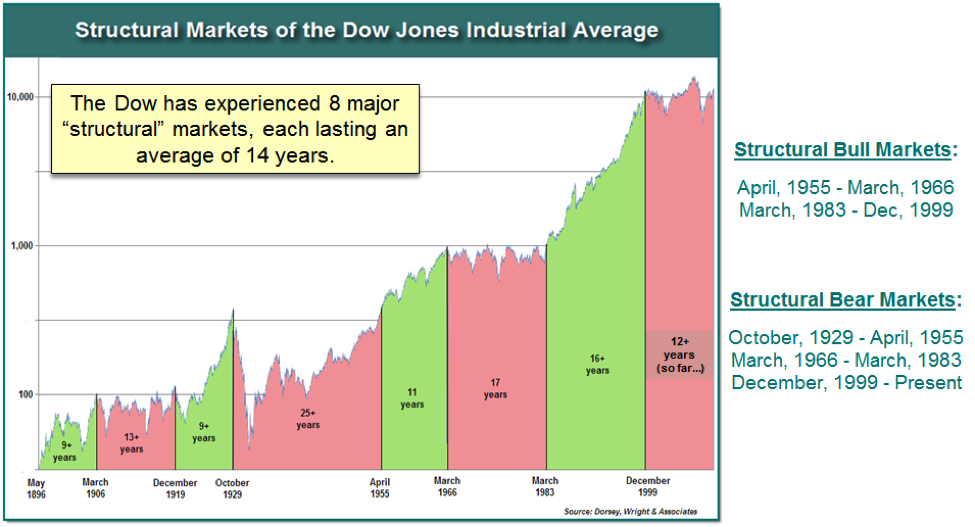 Structural Markets of the Dow Jones Industrial Average

The Dow has experienced 8 major "structural" markets, each lasting an average of 14 years.

10,000

1,000

100

9+ years

13+ years

9+ years

25+ years

11 years

17 years

16+ years

12+ years (so far...)

May 1896

March 1906

December 1919

October 1929

April 1955

March 1966

March 1983

December 1999

Source: Dorsey, Wright & Associates

Structural Bull Markets:

April, 1955 - March, 1966
March, 1983 - Dec, 1999

Structural Bear Markets:

October, 1929 - April, 1955
March, 1966 - March, 1983
December, 1999 - Present